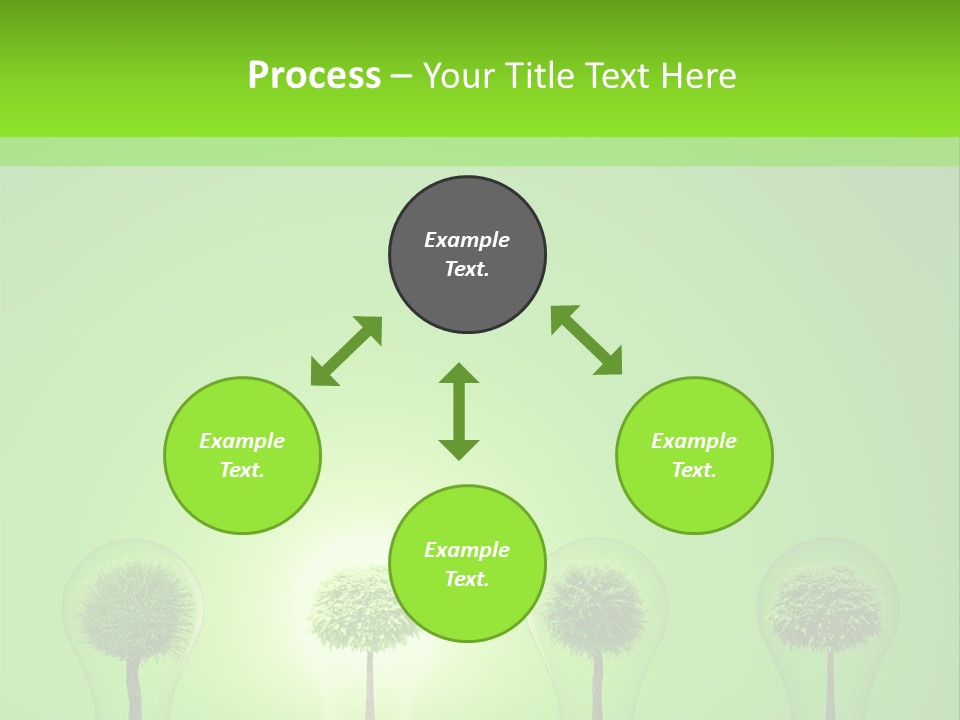 Process – Your Title Text Here

Example Text.

Example Text.

Example Text.

Example Text.